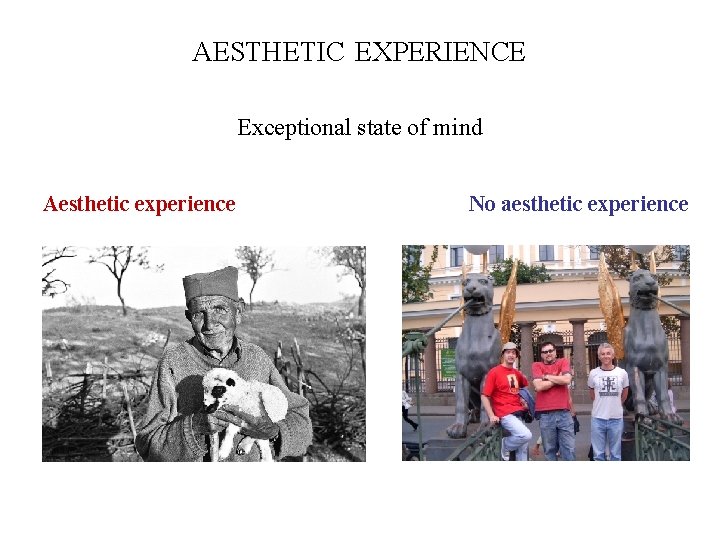 AESTHETIC EXPERIENCE

Exceptional state of mind

Aesthetic experience

No aesthetic experience